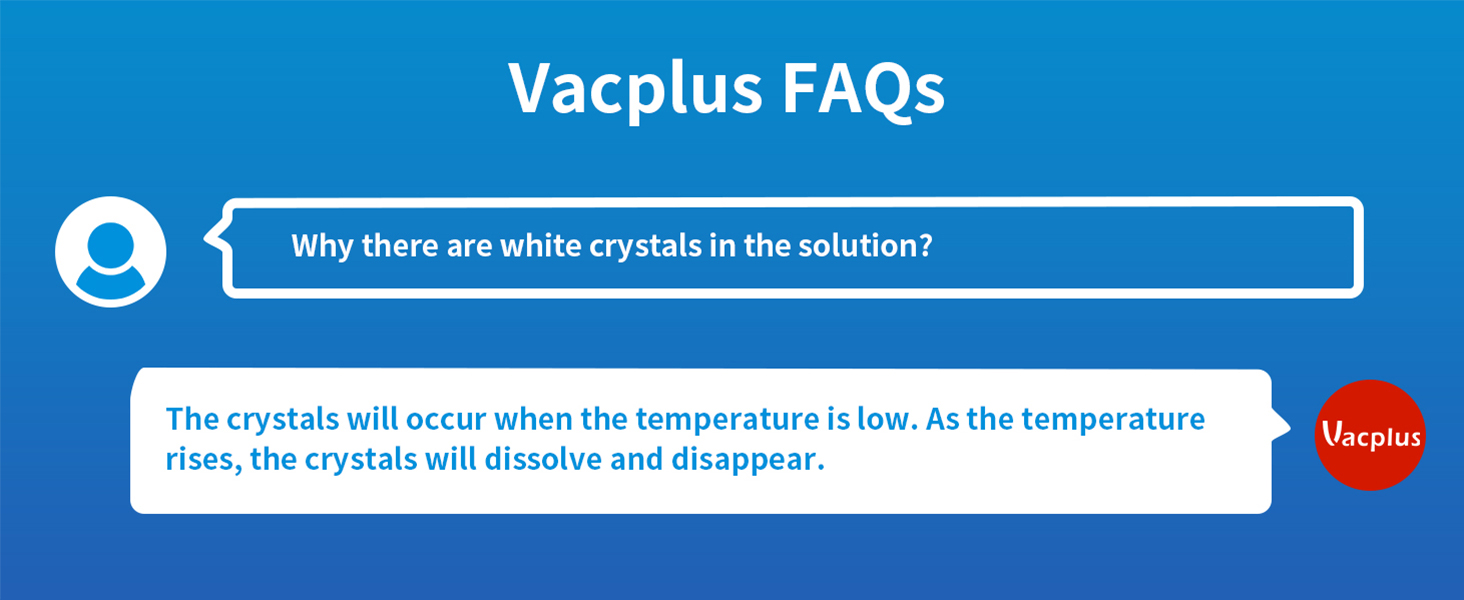 Vacplus FAQs

Why there are white crystals in the solution?

The crystals will occur when the temperature is low. As the temperature rises, the crystals will dissolve and disappear.

Vacplus